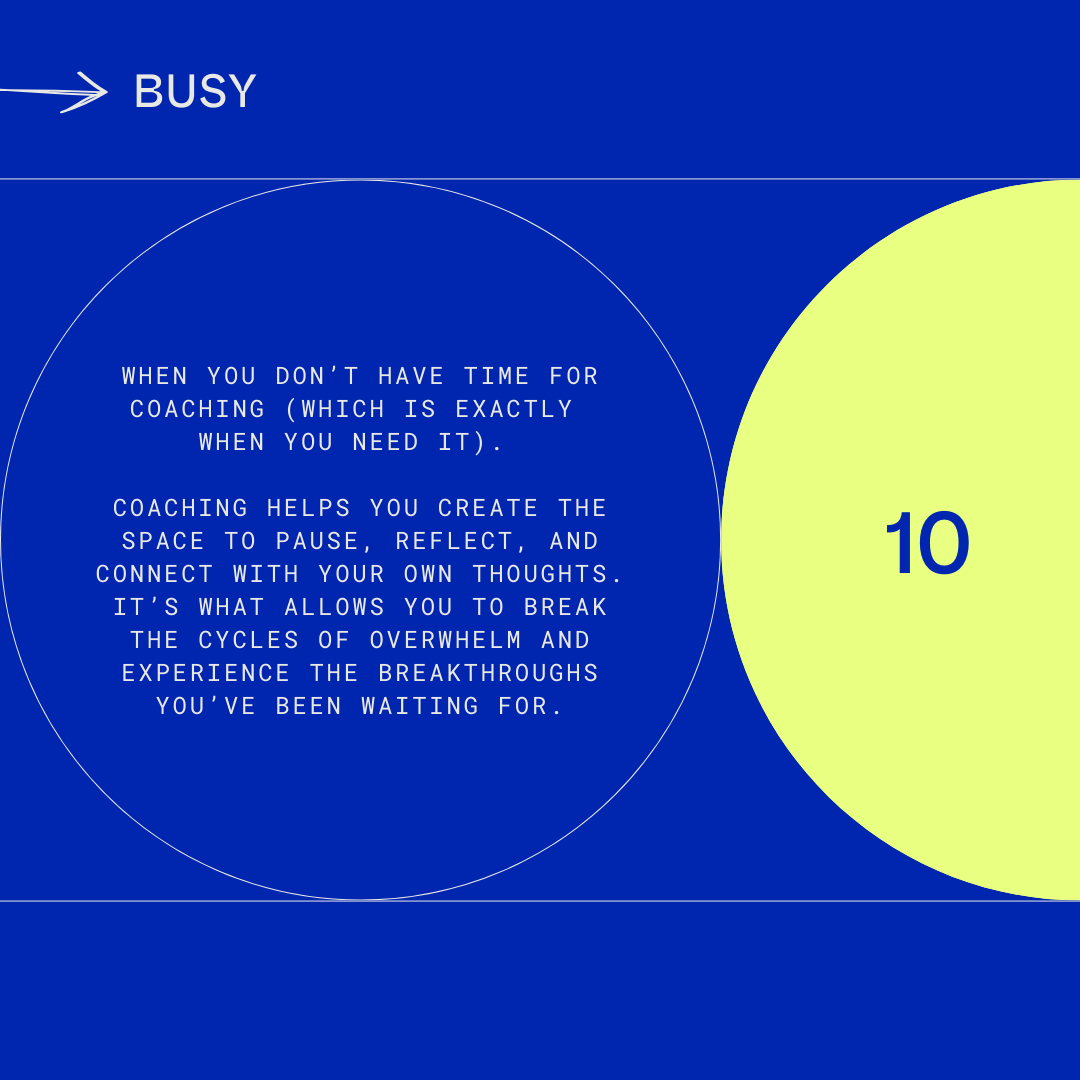 BUSY

WHEN YOU DON'T HAVE TIME FOR COACHING (WHICH IS EXACTLY WHEN YOU NEED IT).

COACHING HELPS YOU CREATE THE SPACE TO PAUSE, REFLECT, AND CONNECT WITH YOUR OWN THOUGHTS. IT'S WHAT ALLOWS YOU TO BREAK THE CYCLES OF OVERWHELM AND EXPERIENCE THE BREAKTHROUGHS YOU'VE BEEN WAITING FOR.

10